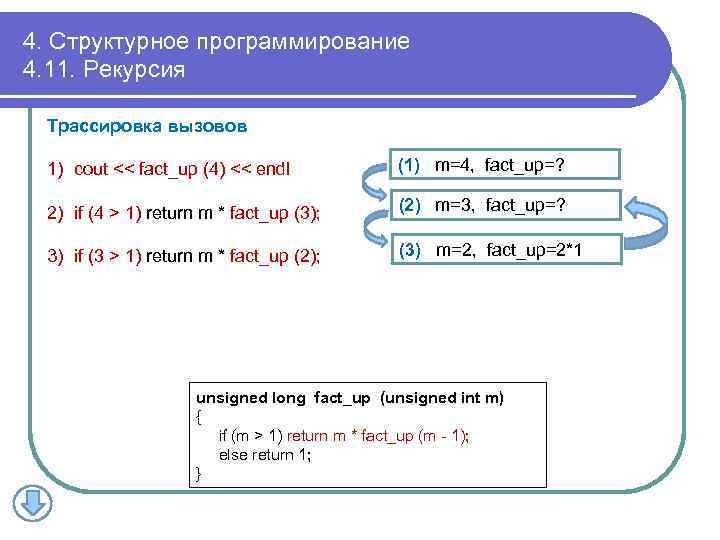 4. Структурное программирование
4.11. Рекурсия

Трассировка вызовов

1) cout << fact_up (4) << endl

2) if (4 > 1) return m * fact_up (3);

3) if (3 > 1) return m * fact_up (2);

(1) m=4, fact_up=?

(2) m=3, fact_up=?

(3) m=2, fact_up=2*1

unsigned long fact_up (unsigned int m)
{
if (m > 1) return m * fact_up (m - 1);
else return 1;
}